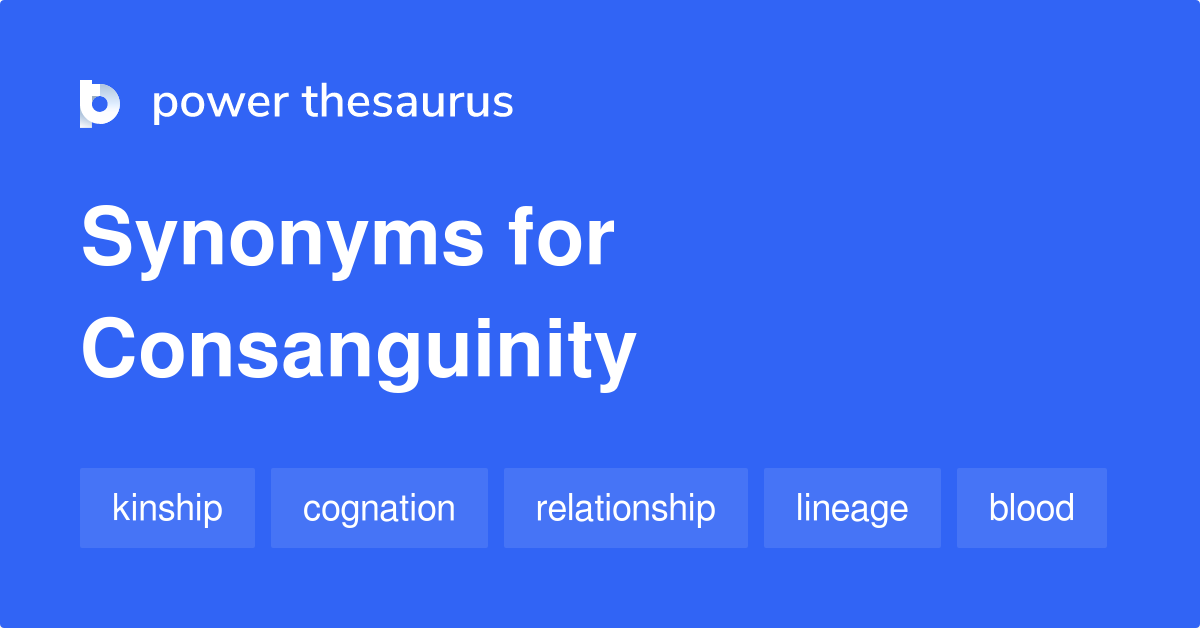 power thesaurus

Synonyms for Consanguinity

kinship cognation relationship lineage blood